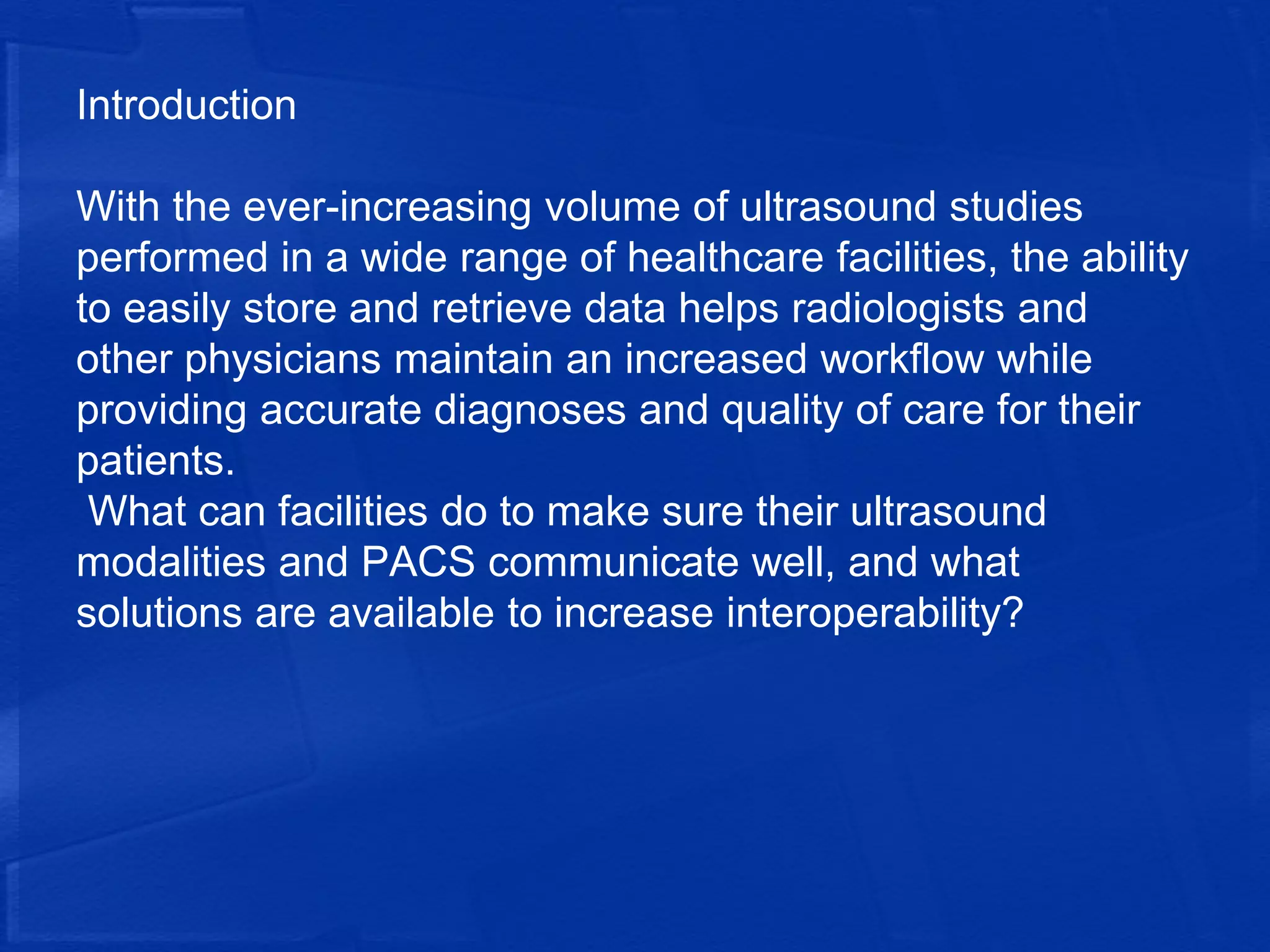 Introduction

With the ever-increasing volume of ultrasound studies performed in a wide range of healthcare facilities, the ability to easily store and retrieve data helps radiologists and other physicians maintain an increased workflow while providing accurate diagnoses and quality of care for their patients.
What can facilities do to make sure their ultrasound modalities and PACS communicate well, and what solutions are available to increase interoperability?